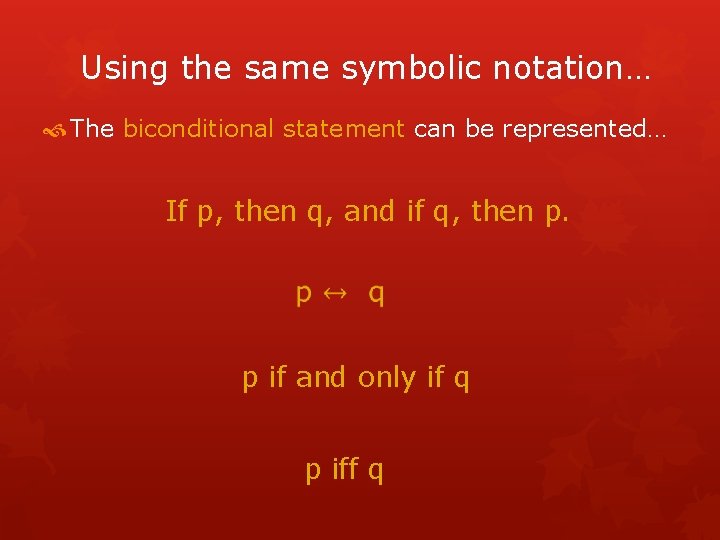 Using the same symbolic notation…

The biconditional statement can be represented…

If p, then q, and if q, then p.

$p \leftrightarrow q$

p if and only if q

p iff q